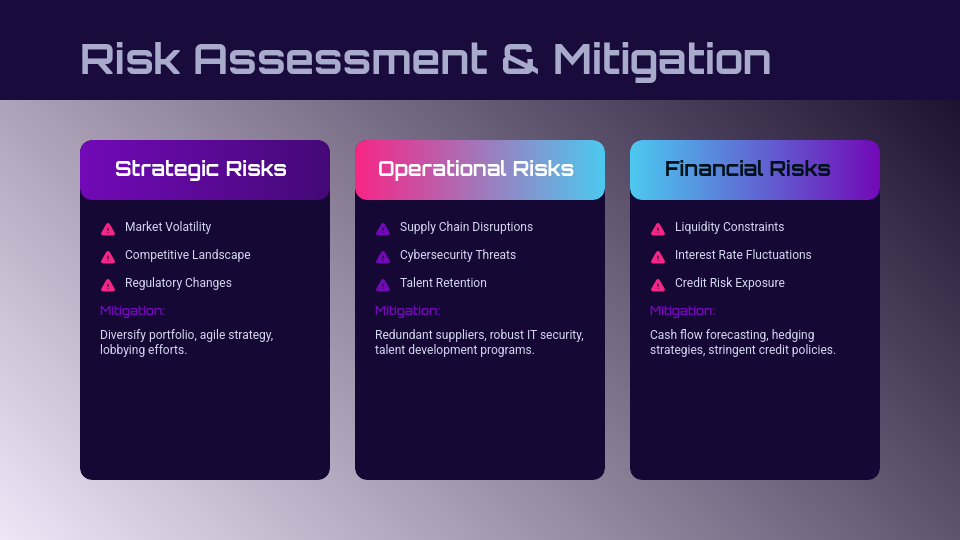 Risk Assessment & Mitigation

Strategic Risks

Market Volatility

Competitive Landscape

Regulatory Changes

Mitigation:

Diversify portfolio, agile strategy, lobbying efforts.

Operational Risks

Supply Chain Disruptions

Cybersecurity Threats

Talent Retention

Mitigation:

Redundant suppliers, robust IT security, talent development programs.

Financial Risks

Liquidity Constraints

Interest Rate Fluctuations

Credit Risk Exposure

Mitigation:

Cash flow forecasting, hedging strategies, stringent credit policies.